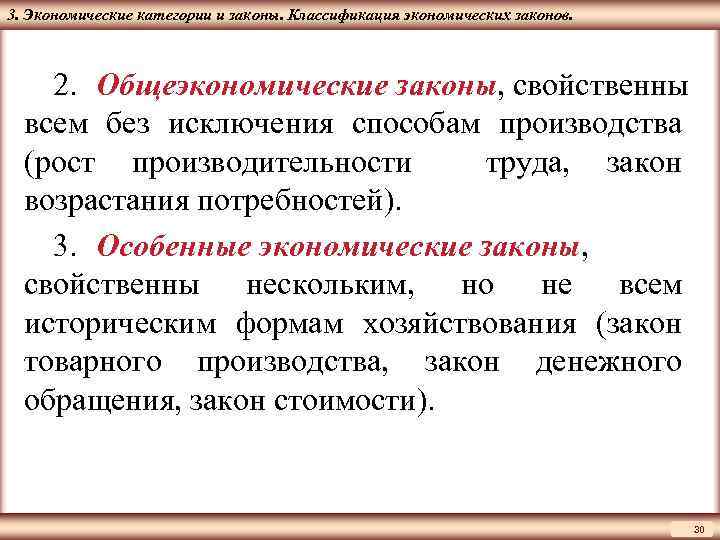 3. Экономические категории и законы. Классификация экономических законов.

2. Общеэкономические законы, свойственны всем без исключения способам производства (рост производительности труда, закон возрастания потребностей).

3. Особенные экономические законы, свойственны нескольким, но не всем историческим формам хозяйствования (закон товарного производства, закон денежного обращения, закон стоимости).

30